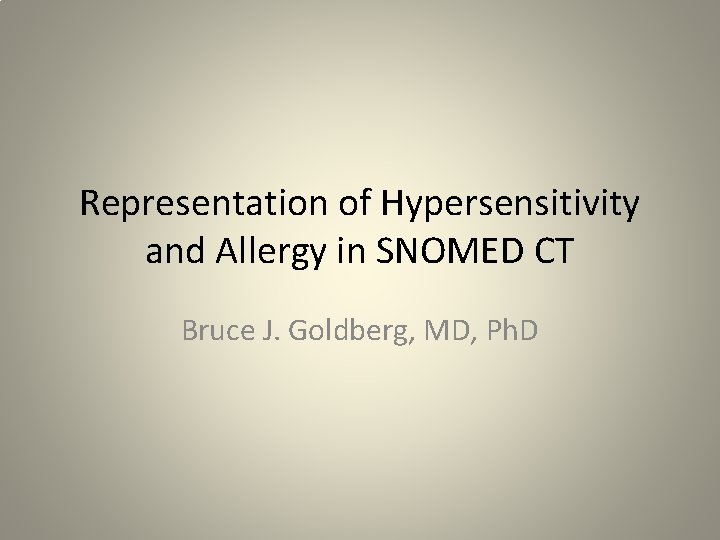 Representation of Hypersensitivity and Allergy in SNOMED CT

Bruce J. Goldberg, MD, PhD